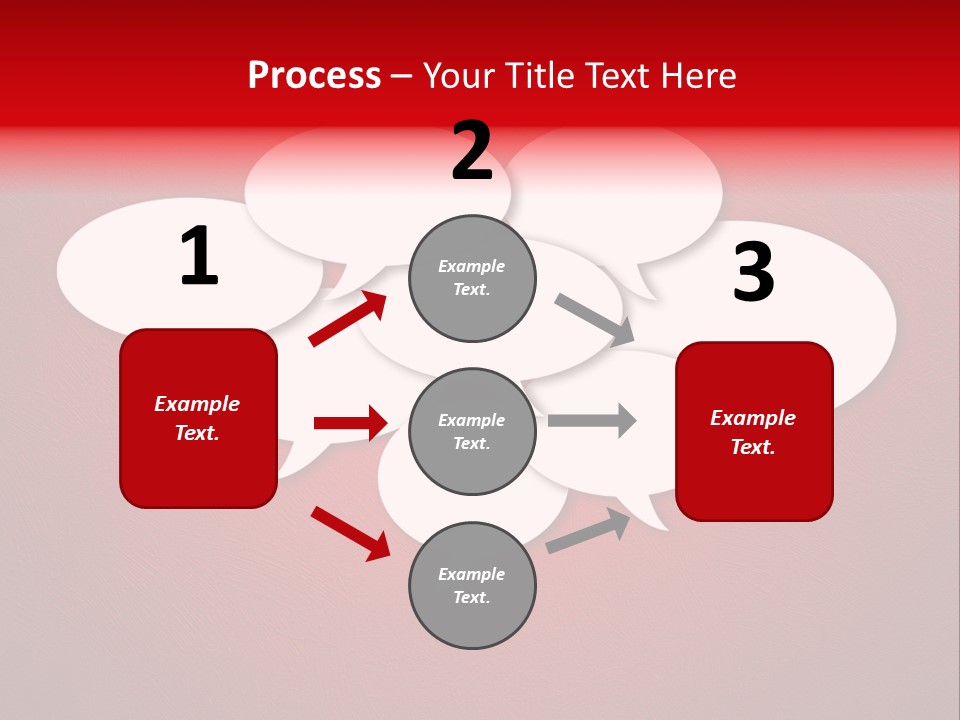 Process – Your Title Text Here

1

Example Text.

2

Example Text.

Example Text.

Example Text.

3

Example Text.